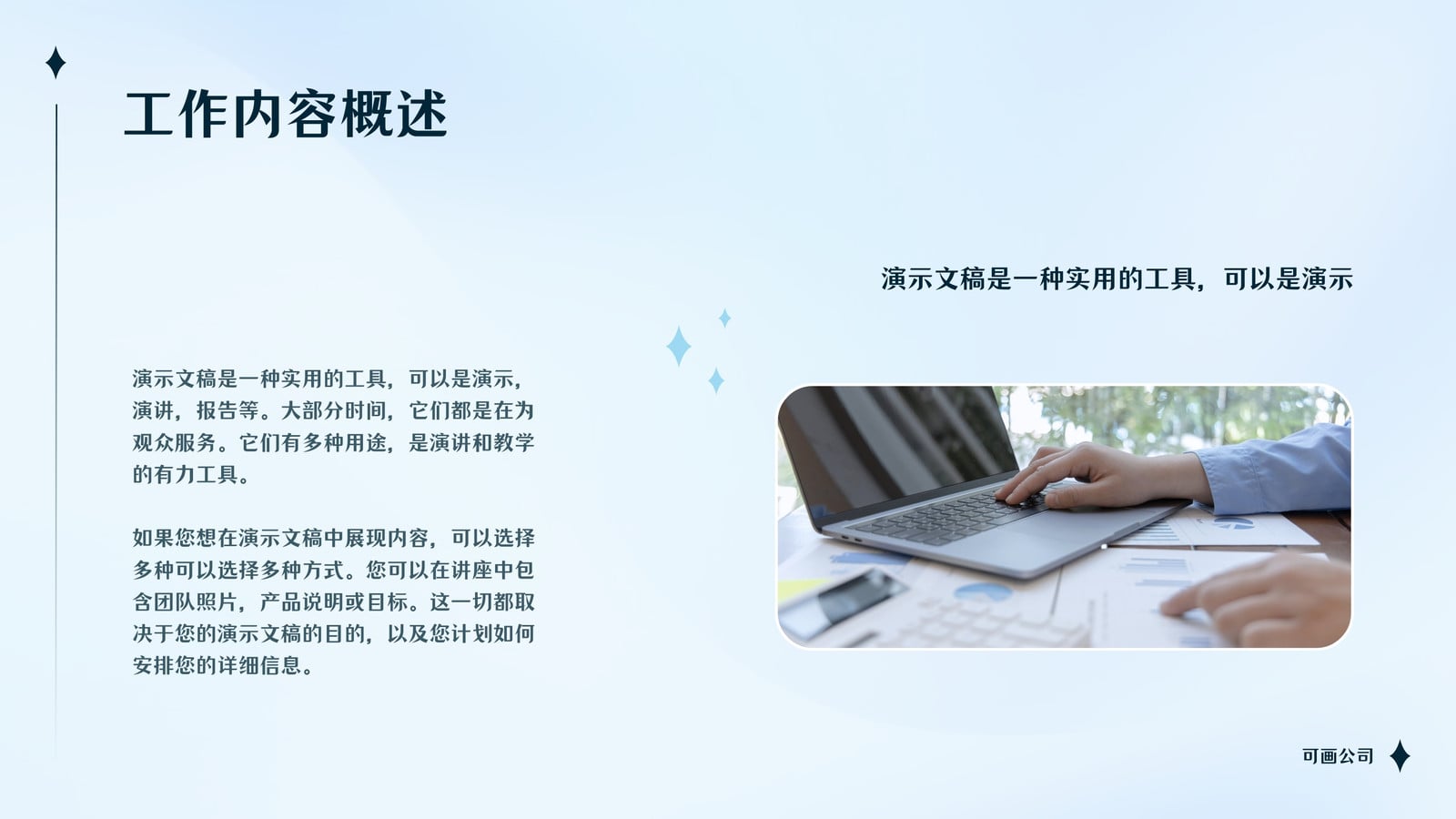 工作内容概述

演示文稿是一种实用的工具，可以是演示

演示文稿是一种实用的工具，可以是演示，演讲，报告等。大部分时间，它们都是在为观众服务。它们有多种用途，是演讲和教学的有力工具。

如果您想在演示文稿中展现内容，可以选择多种可以选择多种方式。您可以在讲座中包含团队照片，产品说明或目标。这一切都取决于您的演示文稿的目的，以及您计划如何安排您的详细信息。

可画公司